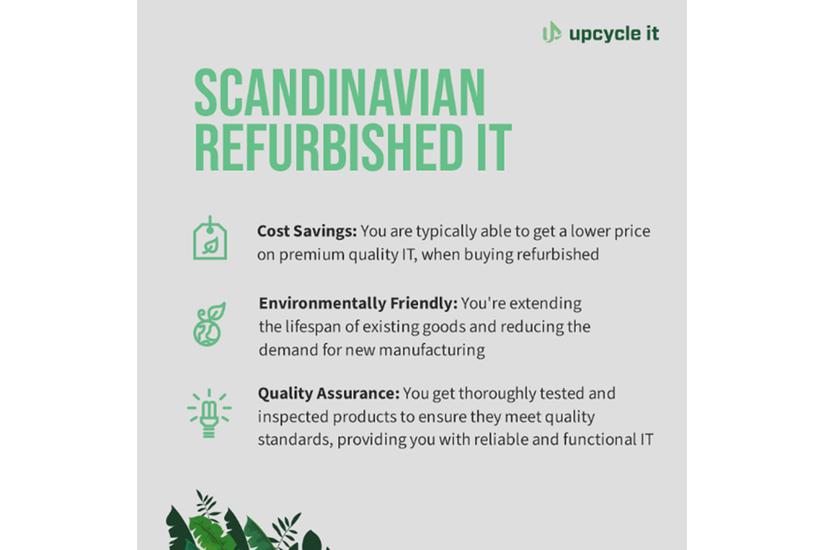 upcycle it

SCANDINAVIAN REFURBISHED IT

Cost Savings: You are typically able to get a lower price on premium quality IT, when buying refurbished

Environmentally Friendly: You're extending the lifespan of existing goods and reducing the demand for new manufacturing

Quality Assurance: You get thoroughly tested and inspected products to ensure they meet quality standards, providing you with reliable and functional IT